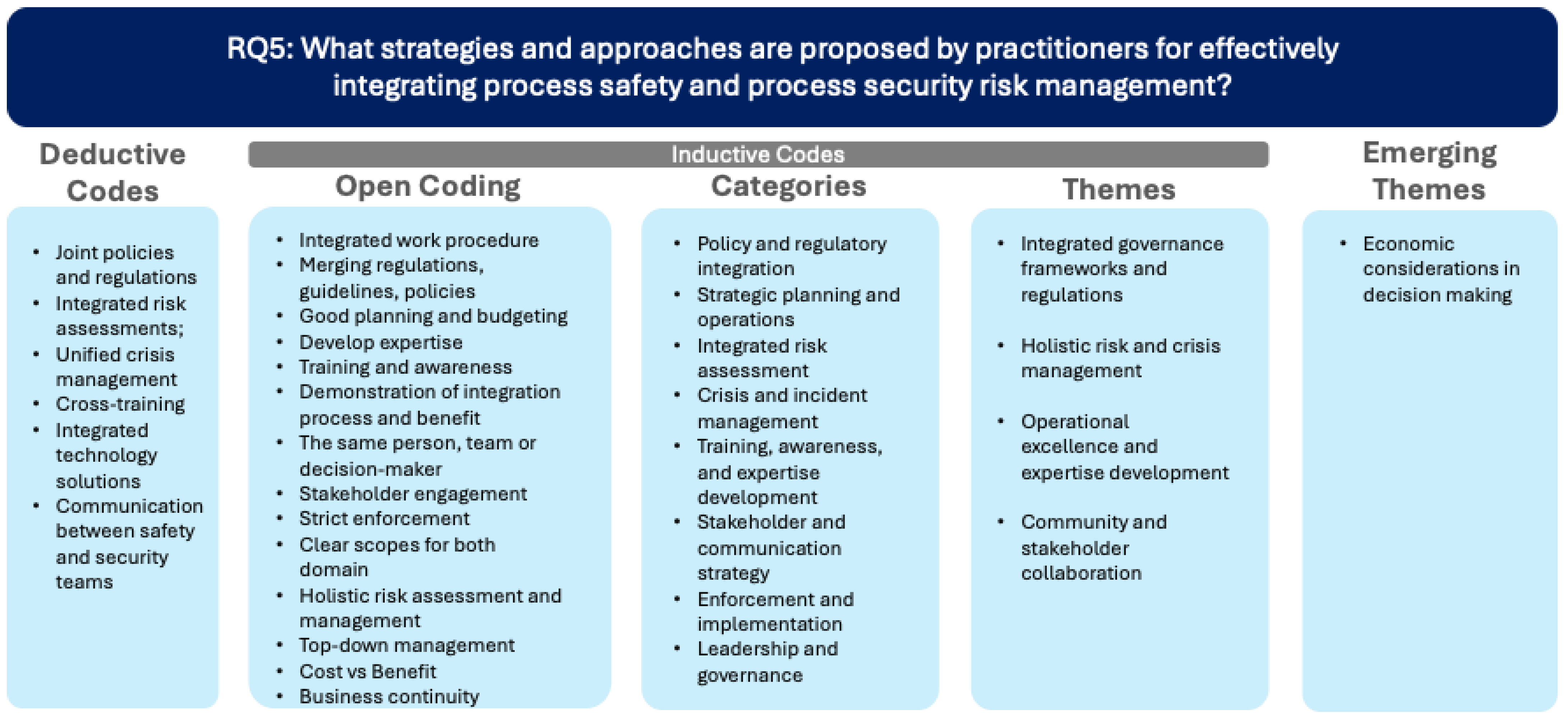 RQ5: What strategies and approaches are proposed by practitioners for effectively integrating process safety and process security risk management?

Deductive Codes

- Joint policies and regulations
- Integrated risk assessments;
- Unified crisis management
- Cross-training
- Integrated technology solutions
- Communication between safety and security teams

Inductive Codes

Open Coding

- Integrated work procedure
- Merging regulations, guidelines, policies
- Good planning and budgeting
- Develop expertise
- Training and awareness
- Demonstration of integration process and benefit
- The same person, team or decision-maker
- Stakeholder engagement
- Strict enforcement
- Clear scopes for both domain
- Holistic risk assessment and management
- Top-down management
- Cost vs Benefit
- Business continuity

Categories

- Policy and regulatory integration
- Strategic planning and operations
- Integrated risk assessment
- Crisis and incident management
- Training, awareness, and expertise development
- Stakeholder and communication strategy
- Enforcement and implementation
- Leadership and governance

Themes

- Integrated governance frameworks and regulations
- Holistic risk and crisis management
- Operational excellence and expertise development
- Community and stakeholder collaboration

Emerging Themes

- Economic considerations in decision making